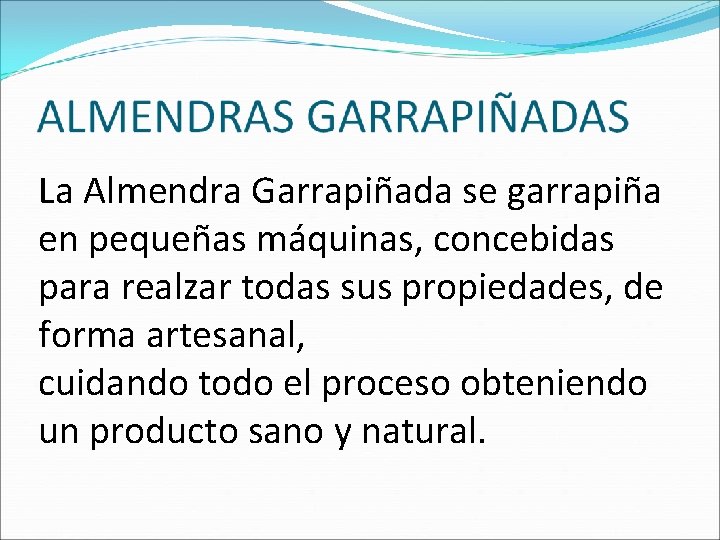 ALMENDRAS GARRAPIÑADAS

La Almendra Garrapiñada se garrapiña en pequeñas máquinas, concebidas para realzar todas sus propiedades, de forma artesanal,
cuidando todo el proceso obteniendo un producto sano y natural.